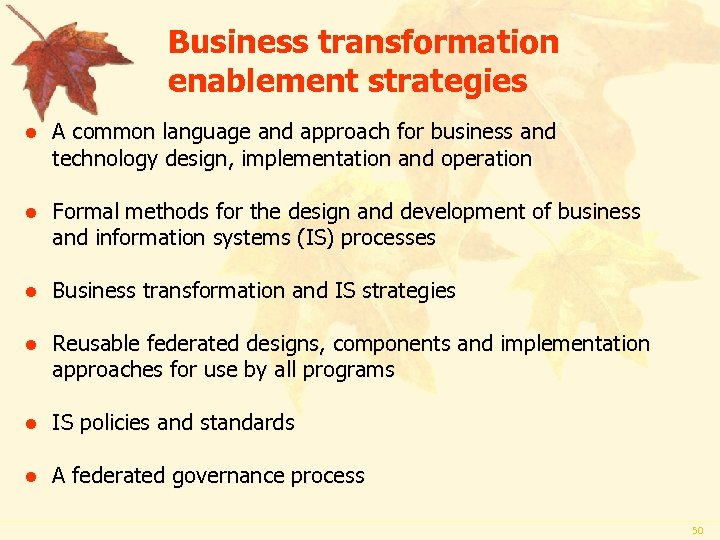 Business transformation enablement strategies

- A common language and approach for business and technology design, implementation and operation

- Formal methods for the design and development of business and information systems (IS) processes

- Business transformation and IS strategies

- Reusable federated designs, components and implementation approaches for use by all programs

- IS policies and standards

- A federated governance process

50